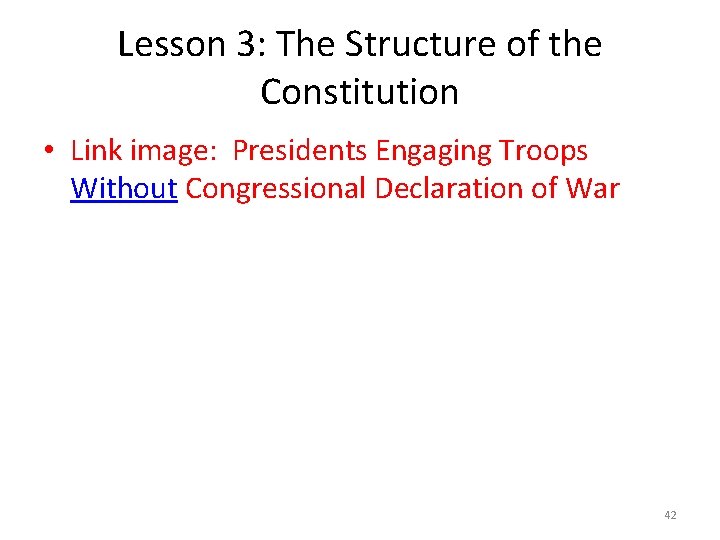 Lesson 3: The Structure of the Constitution

• Link image: Presidents Engaging Troops Without Congressional Declaration of War

42